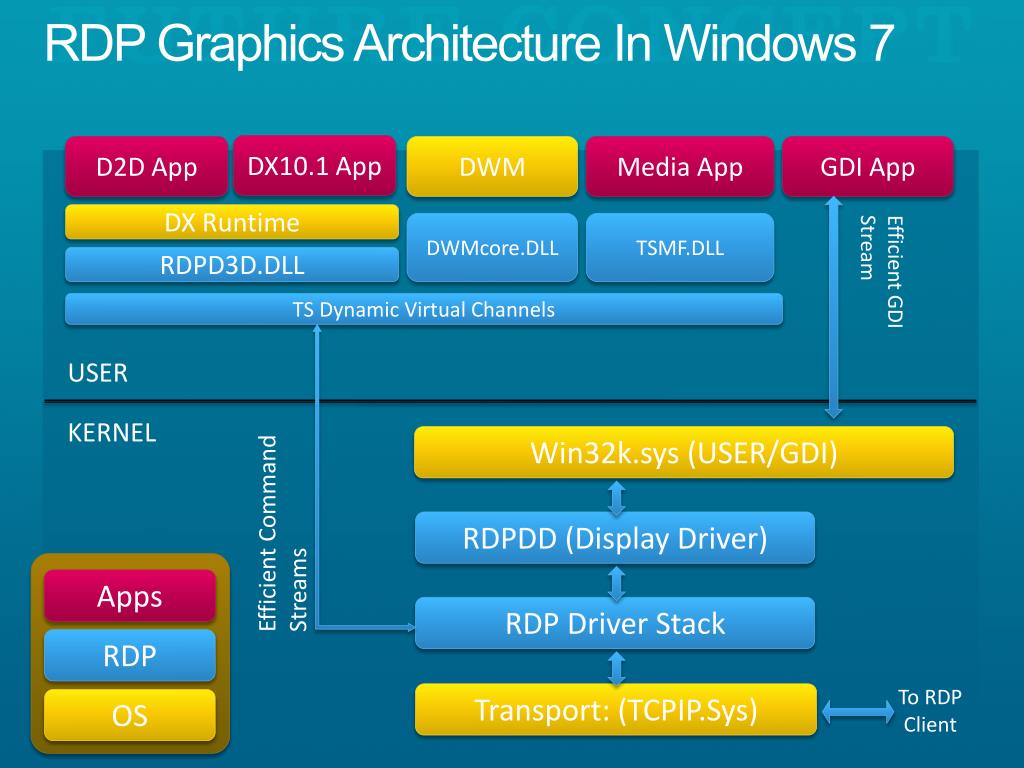 RDP Graphics Architecture In Windows 7

D2D App
DX10.1 App
DWM
Media App
GDI App
DX Runtime
RDPD3D.DLL
DWMcore.DLL
TSMF.DLL
TS Dynamic Virtual Channels
Efficient GDI Stream
USER
KERNEL
Efficient Command Streams
Win32k.sys (USER/GDI)
RDPDD (Display Driver)
RDP Driver Stack
Transport: (TCPIP.Sys)
To RDP Client
Apps
RDP
OS